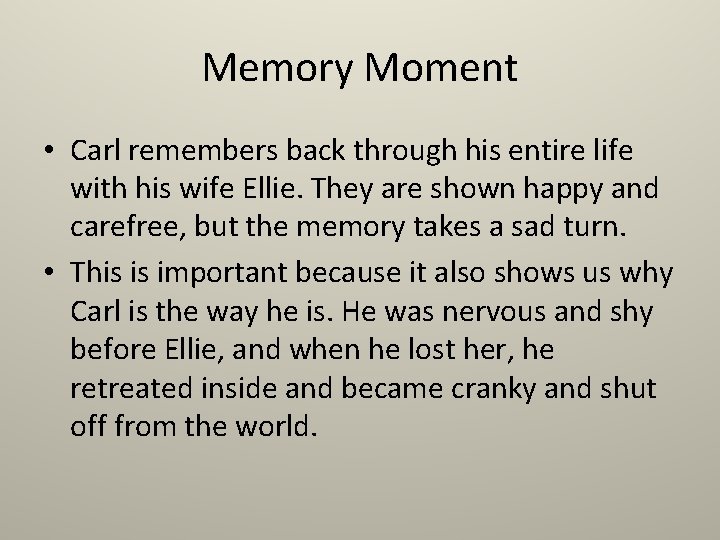 Memory Moment

• Carl remembers back through his entire life with his wife Ellie. They are shown happy and carefree, but the memory takes a sad turn.

• This is important because it also shows us why Carl is the way he is. He was nervous and shy before Ellie, and when he lost her, he retreated inside and became cranky and shut off from the world.